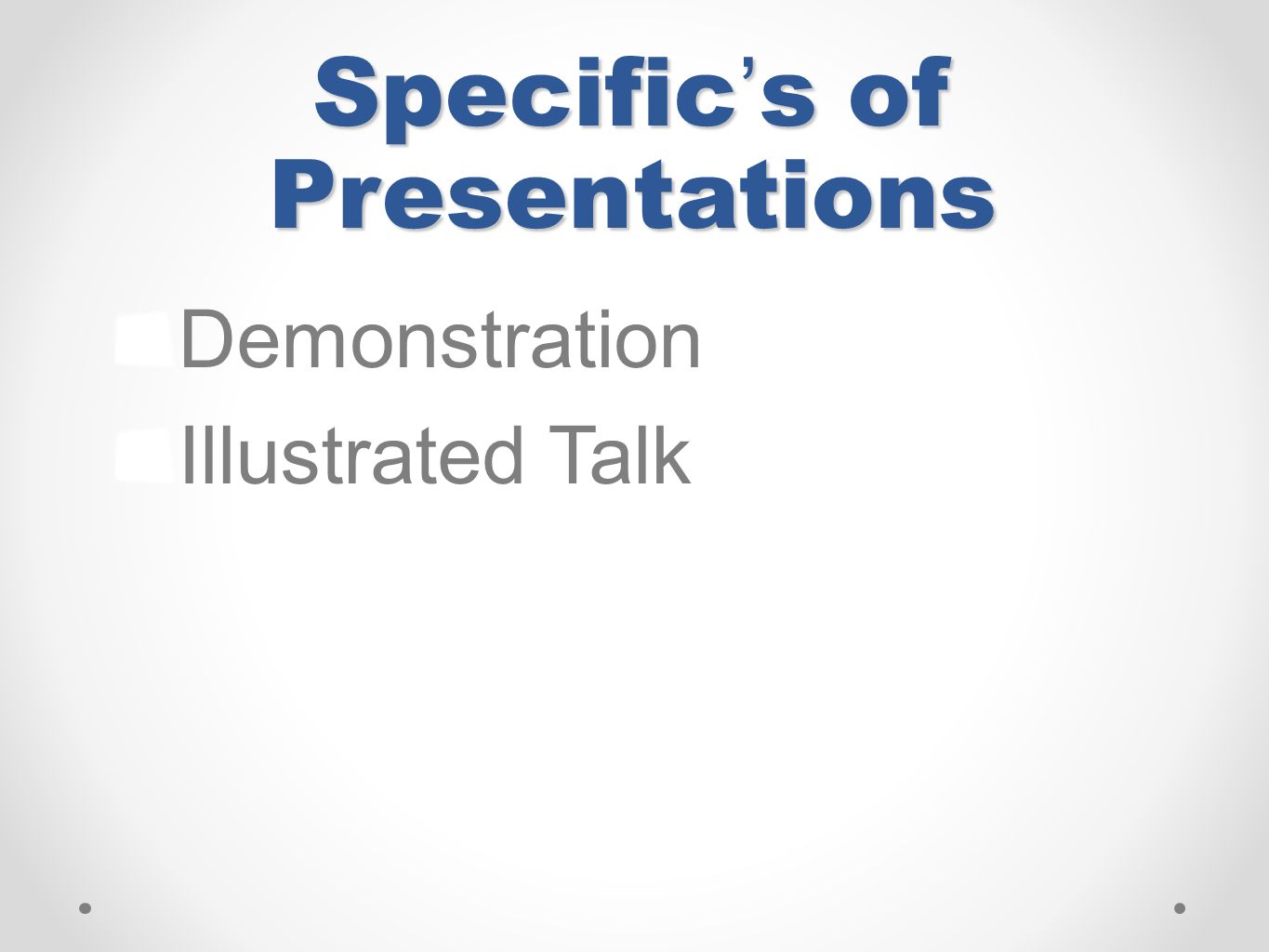 Specific's of Presentations

Demonstration

Illustrated Talk